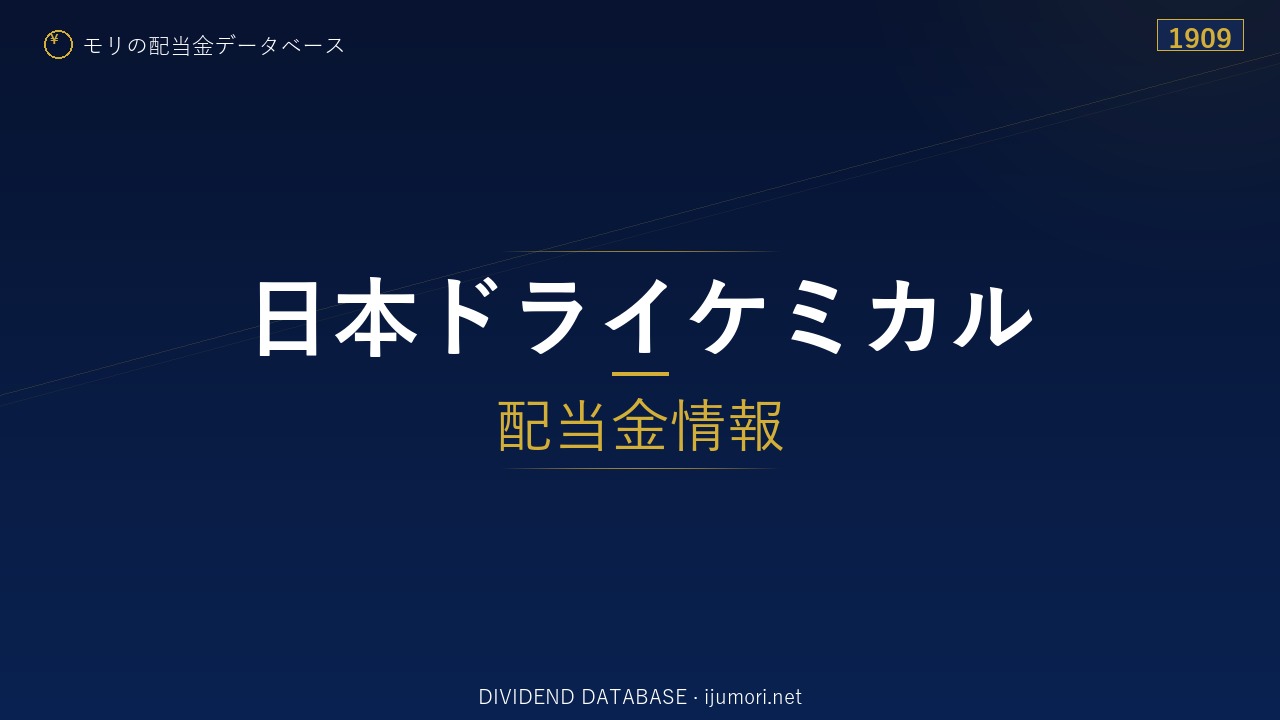 ¥ モリの配当金データベース

1909

日本ドライケミカル

配当金情報

DIVIDEND DATABASE · ijumori.net